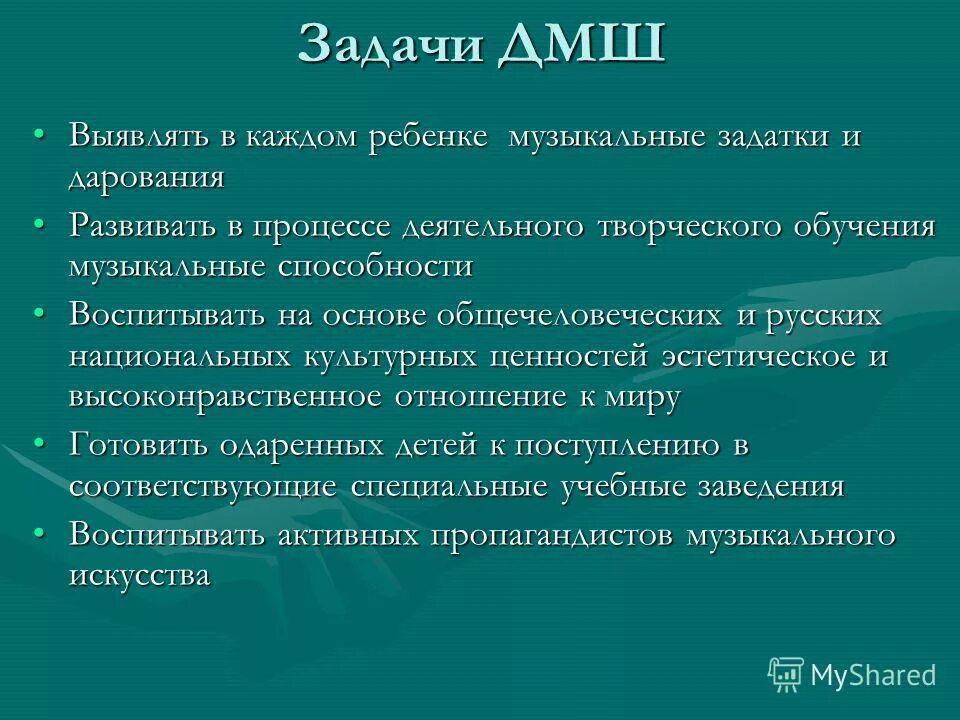 Задачи ДМШ

• Выявлять в каждом ребенке музыкальные задатки и дарования

• Развивать в процессе деятельного творческого обучения музыкальные способности

• Воспитывать на основе общечеловеческих и русских национальных культурных ценностей эстетическое и высоконравственное отношение к миру

• Готовить одаренных детей к поступлению в соответствующие специальные учебные заведения

• Воспитывать активных пропагандистов музыкального искусства

MyShared